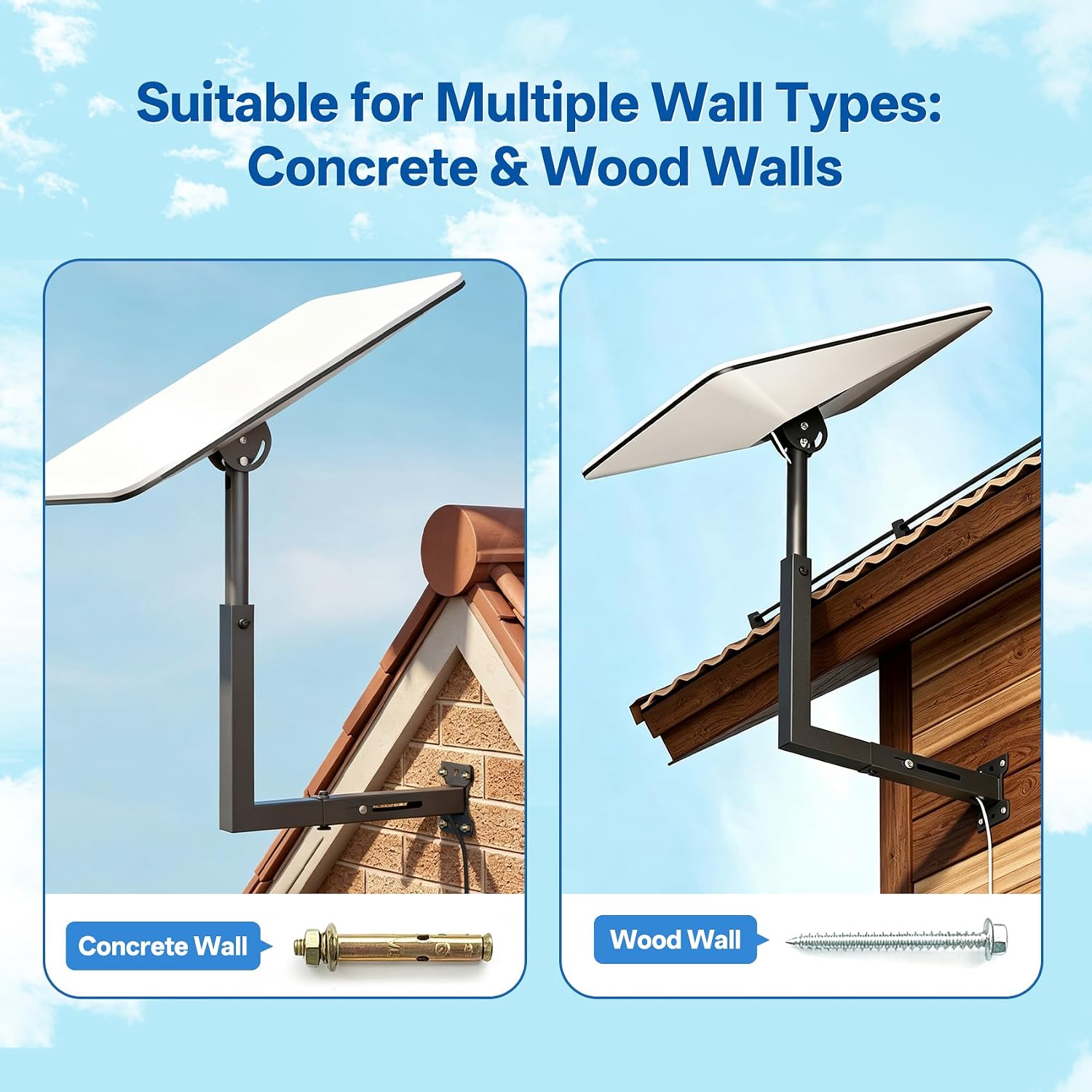 Suitable for Multiple Wall Types: Concrete & Wood Walls

Concrete Wall

Wood Wall